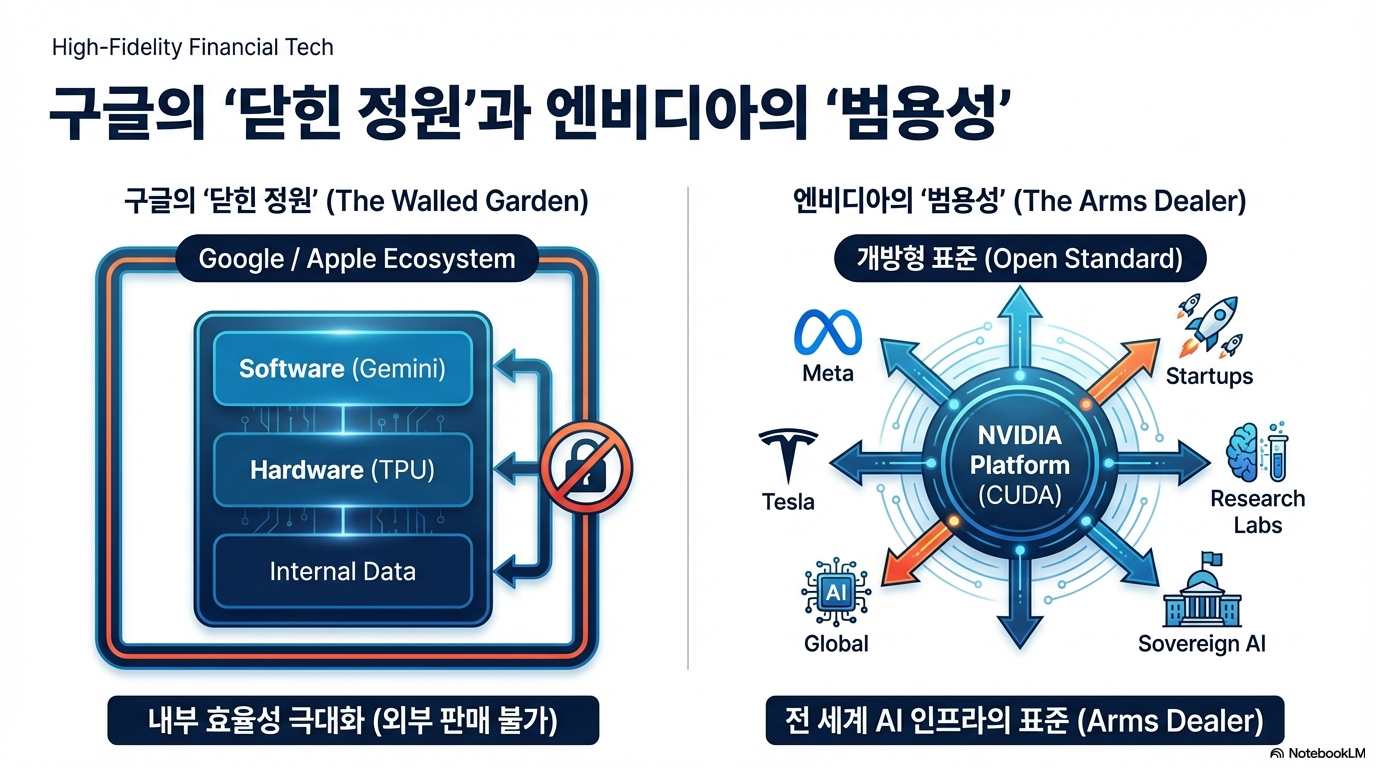 High-Fidelity Financial Tech

구글의 '닫힌 정원'과 엔비디아의 '범용성'

구글의 '닫힌 정원' (The Walled Garden)

Google / Apple Ecosystem

Software (Gemini)

Hardware (TPU)

Internal Data

내부 효율성 극대화 (외부 판매 불가)

엔비디아의 '범용성' (The Arms Dealer)

개방형 표준 (Open Standard)

Meta

Startups

Tesla

NVIDIA Platform (CUDA)

Research Labs

AI

Global

Sovereign AI

전 세계 AI 인프라의 표준 (Arms Dealer)

NotebookLM